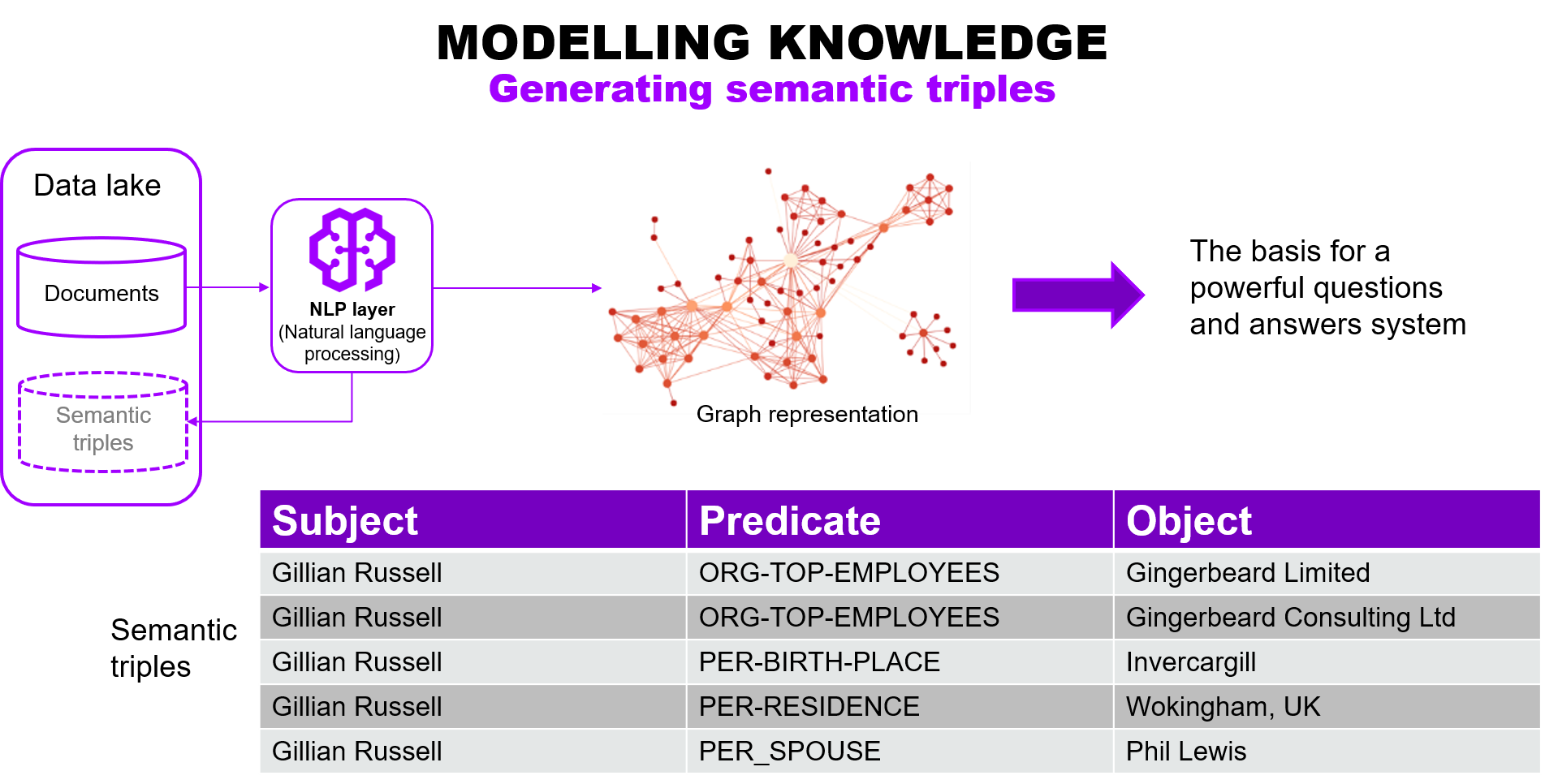 MODELLING KNOWLEDGE
Generating semantic triples

Data lake

Documents

Semantic triples

NLP layer
(Natural language processing)

Graph representation

The basis for a powerful questions and answers system

Semantic triples

| Subject | Predicate | Object |
|---|---|---|
| Gillian Russell | ORG-TOP-EMPLOYEES | Gingerbeard Limited |
| Gillian Russell | ORG-TOP-EMPLOYEES | Gingerbeard Consulting Ltd |
| Gillian Russell | PER-BIRTH-PLACE | Invercargill |
| Gillian Russell | PER-RESIDENCE | Wokingham, UK |
| Gillian Russell | PER_SPOUSE | Phil Lewis |